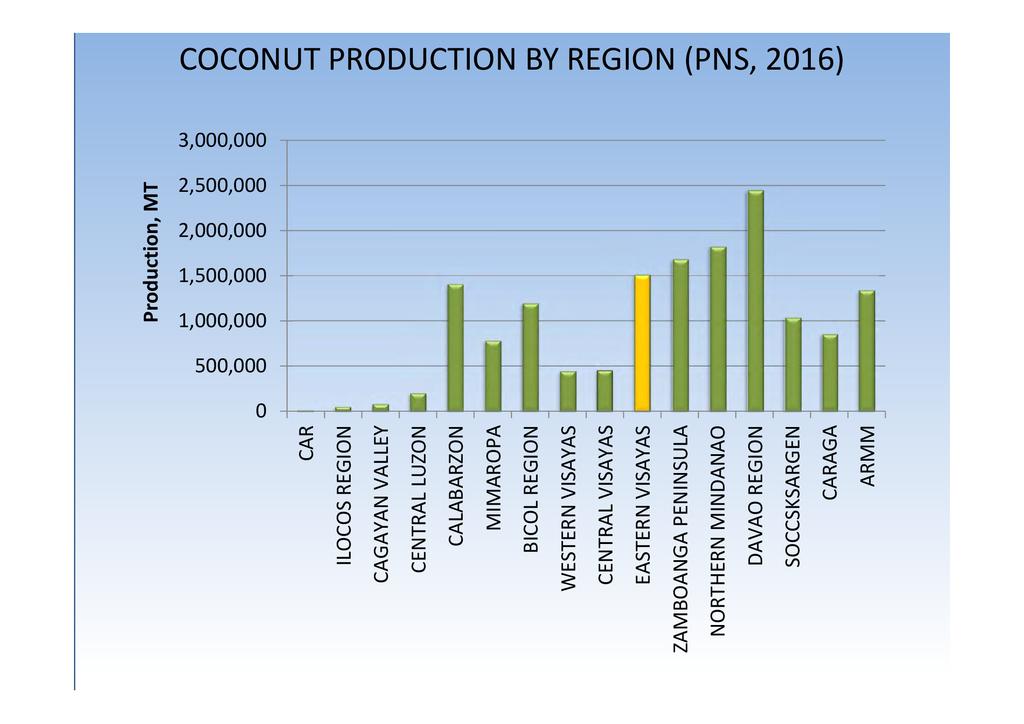 COCONUT PRODUCTION BY REGION (PNS, 2016)

Production, MT

3,000,000
2,500,000
2,000,000
1,500,000
1,000,000
500,000
0

CAR
ILOCOS REGION
CAGAYAN VALLEY
CENTRAL LUZON
CALABARZON
MIMAROPA
BICOL REGION
WESTERN VISAYAS
CENTRAL VISAYAS
EASTERN VISAYAS
ZAMBOANGA PENINSULA
NORTHERN MINDANAO
DAVAO REGION
SOCCSKSARGEN
CARAGA
ARMM